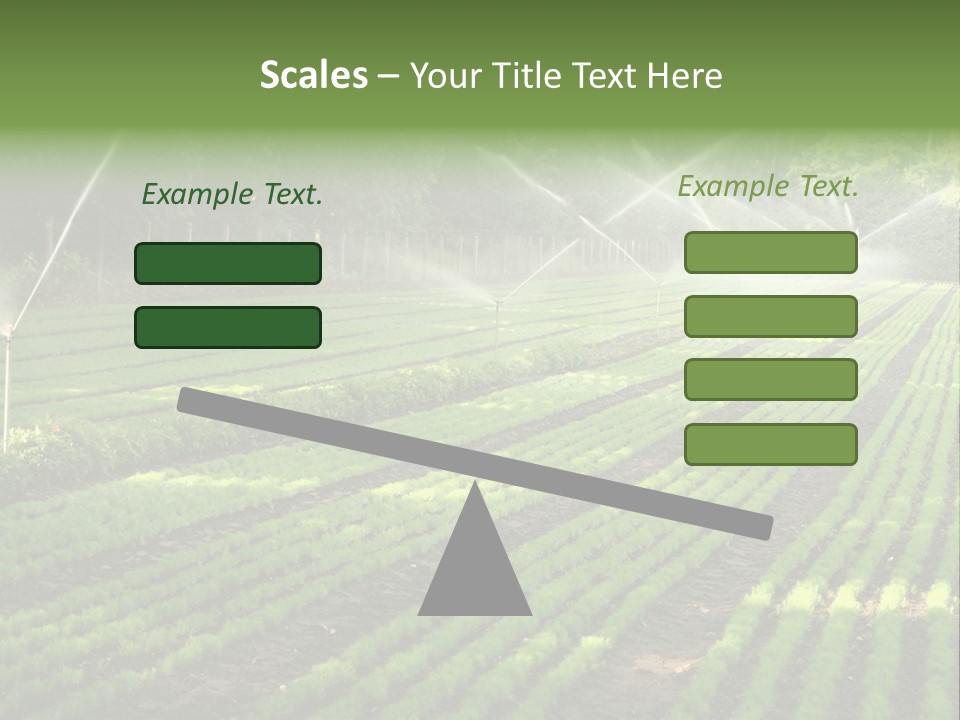 Scales – Your Title Text Here

Example Text.

Example Text.